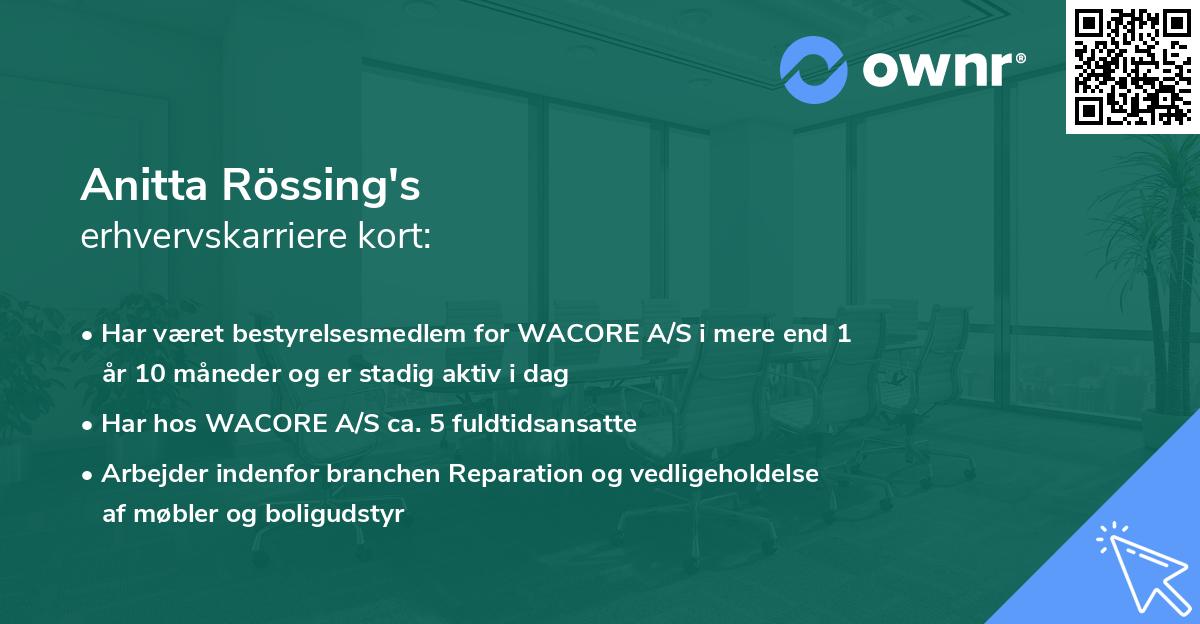 ownr®

Anitta Rössing's
erhvervskarriere kort:

• Har været bestyrelsesmedlem for WACORE A/S i mere end 1 år 10 måneder og er stadig aktiv i dag
• Har hos WACORE A/S ca. 5 fuldtidsansatte
• Arbejder indenfor branchen Reparation og vedligeholdelse af møbler og boligudstyr